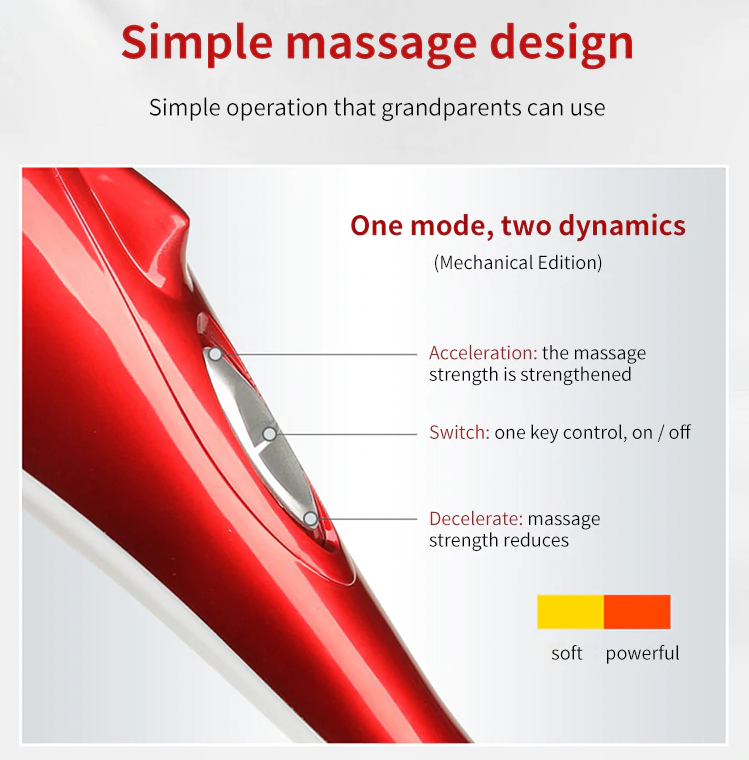 Simple massage design

Simple operation that grandparents can use

One mode, two dynamics

(Mechanical Edition)

Acceleration: the massage strength is strengthened

Switch: one key control, on / off

Decelerate: massage strength reduces

soft powerful